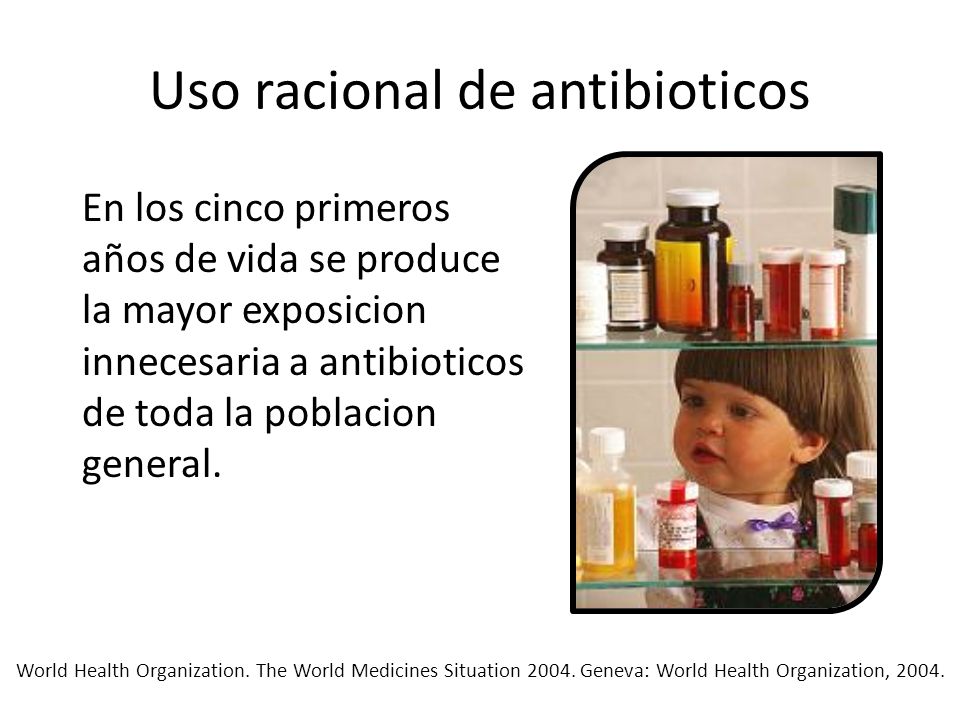 Uso racional de antibioticos

En los cinco primeros años de vida se produce la mayor exposicion innecesaria a antibioticos de toda la poblacion general.

World Health Organization. The World Medicines Situation 2004. Geneva: World Health Organization, 2004.